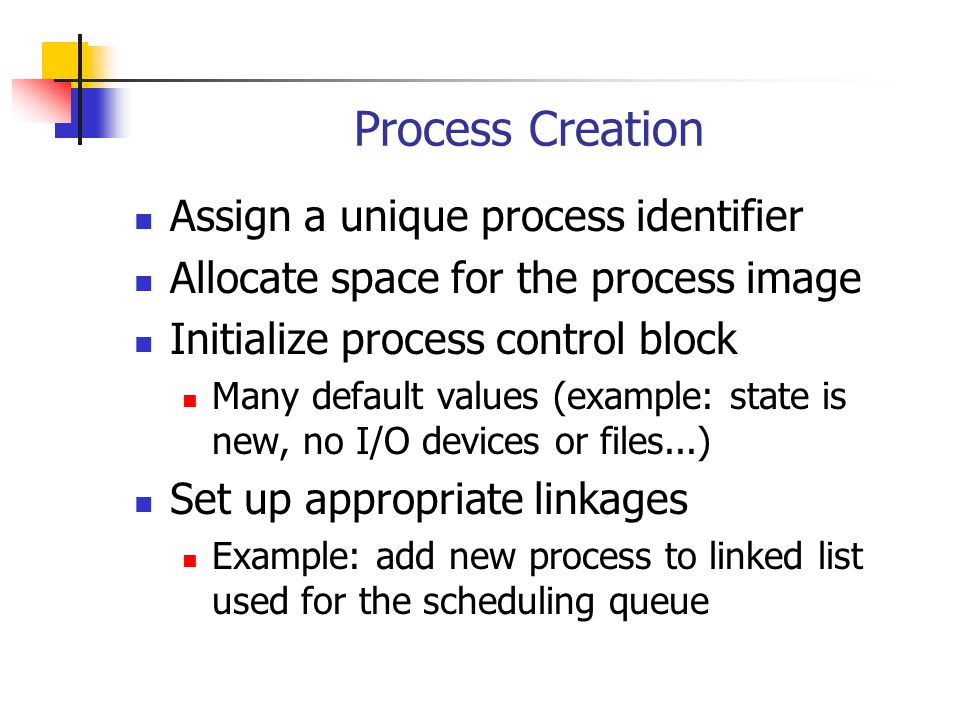 Process Creation

- Assign a unique process identifier
- Allocate space for the process image
- Initialize process control block
  - Many default values (example: state is new, no I/O devices or files...)
- Set up appropriate linkages
  - Example: add new process to linked list used for the scheduling queue